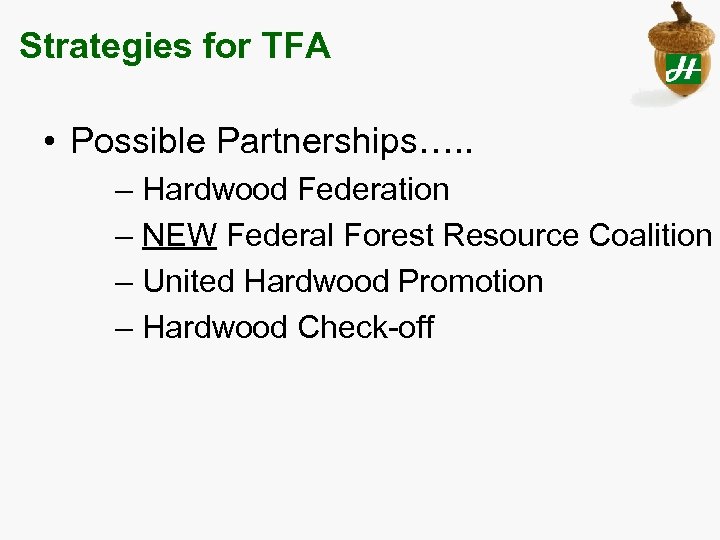 Strategies for TFA

H

• Possible Partnerships…..
 – Hardwood Federation
 – NEW Federal Forest Resource Coalition
 – United Hardwood Promotion
 – Hardwood Check-off